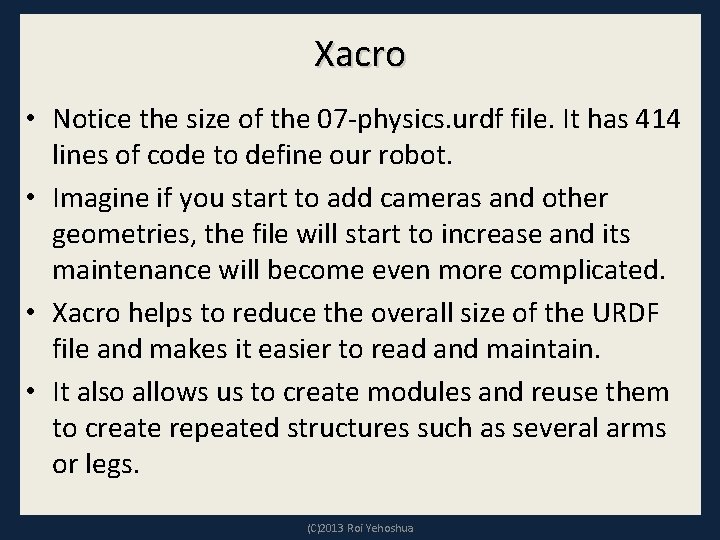 Xacro

• Notice the size of the 07-physics.urdf file. It has 414 lines of code to define our robot.
• Imagine if you start to add cameras and other geometries, the file will start to increase and its maintenance will become even more complicated.
• Xacro helps to reduce the overall size of the URDF file and makes it easier to read and maintain.
• It also allows us to create modules and reuse them to create repeated structures such as several arms or legs.

(C)2013 Roi Yehoshua